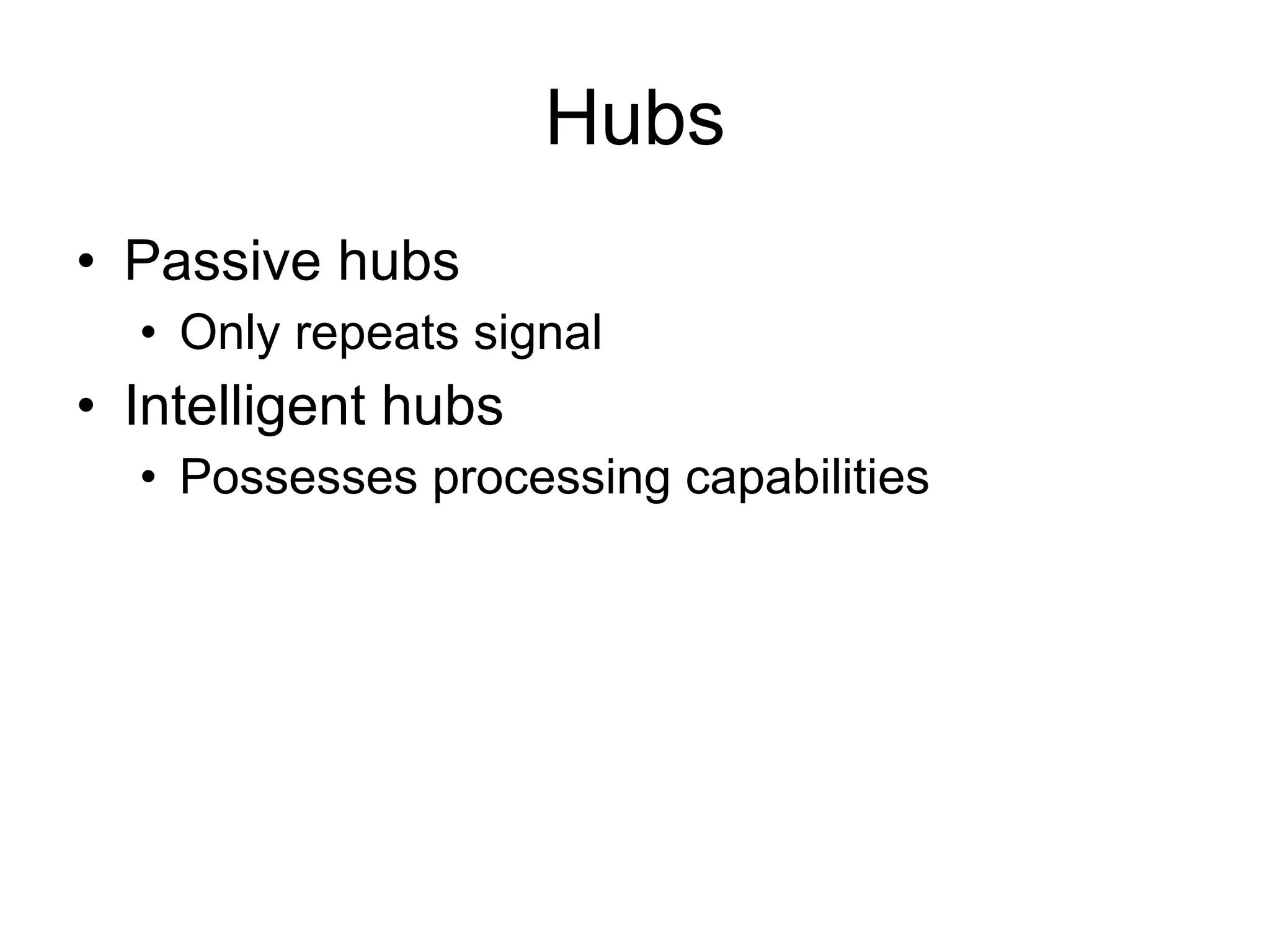 Hubs

• Passive hubs
  • Only repeats signal
• Intelligent hubs
  • Possesses processing capabilities